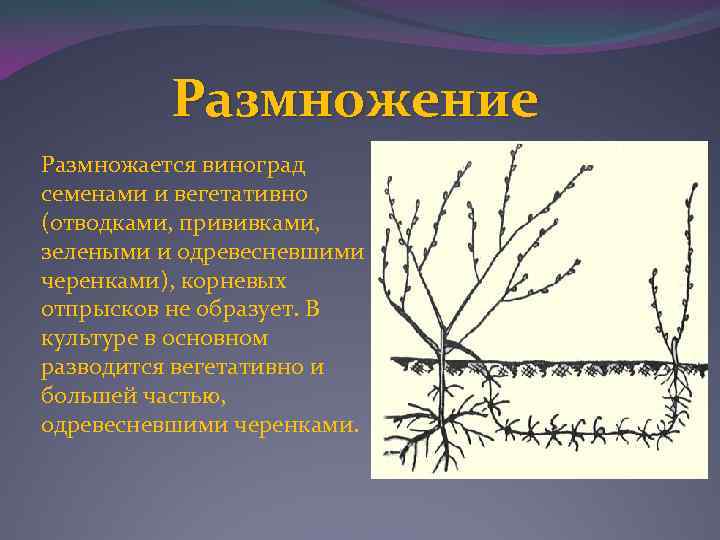 Размножение

Размножается виноград семенами и вегетативно (отводками, прививками, зелеными и одревесневшими черенками), корневых отпрысков не образует. В культуре в основном разводится вегетативно и большей частью, одревесневшими черенками.